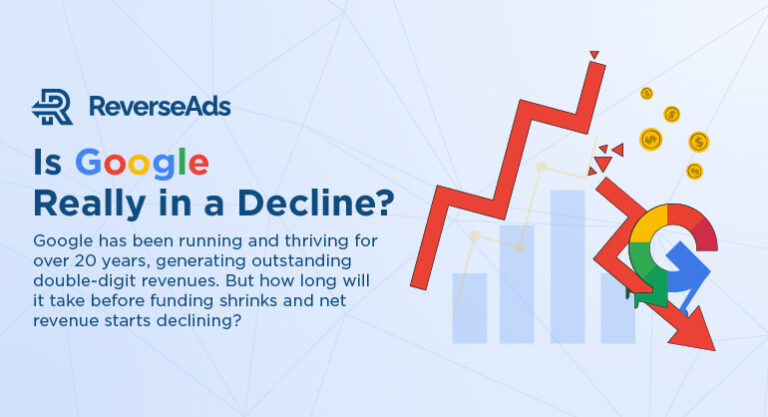 ReverseAds

Is Google Really in a Decline?

Google has been running and thriving for over 20 years, generating outstanding double-digit revenues. But how long will it take before funding shrinks and net revenue starts declining?